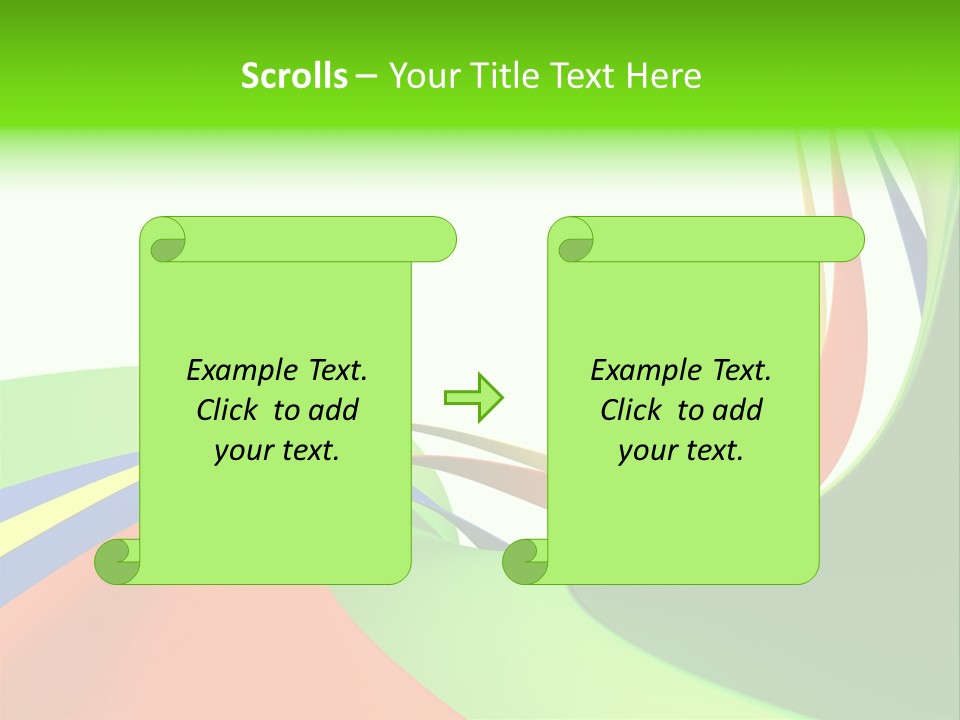 Scrolls – Your Title Text Here

Example Text. Click to add your text.

Example Text. Click to add your text.